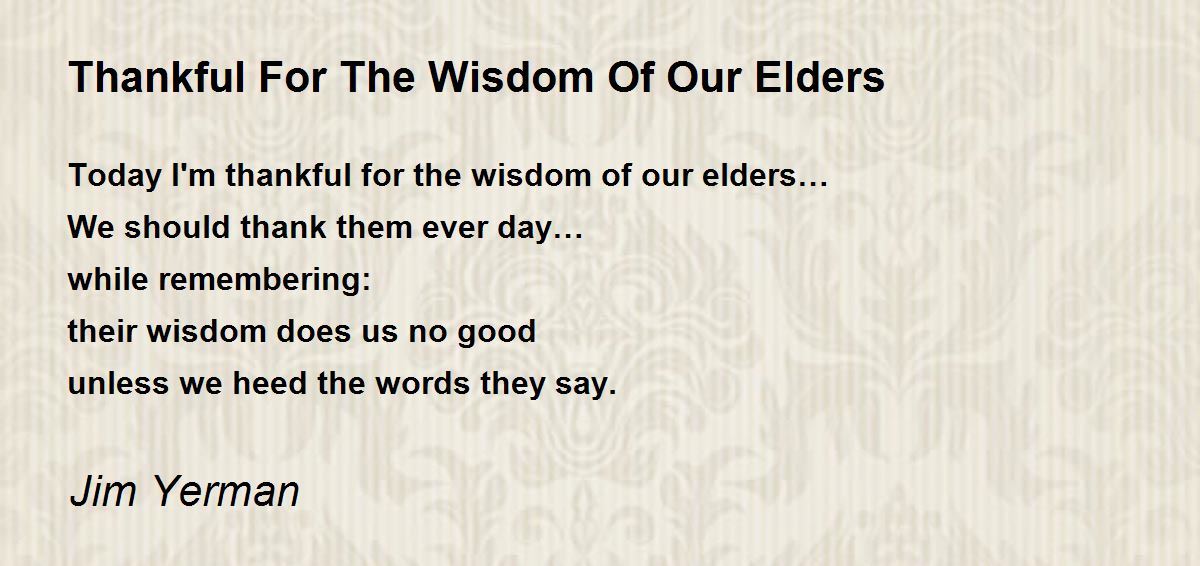 Thankful For The Wisdom Of Our Elders

Today I'm thankful for the wisdom of our elders…
We should thank them ever day…
while remembering:
their wisdom does us no good
unless we heed the words they say.

Jim Yerman